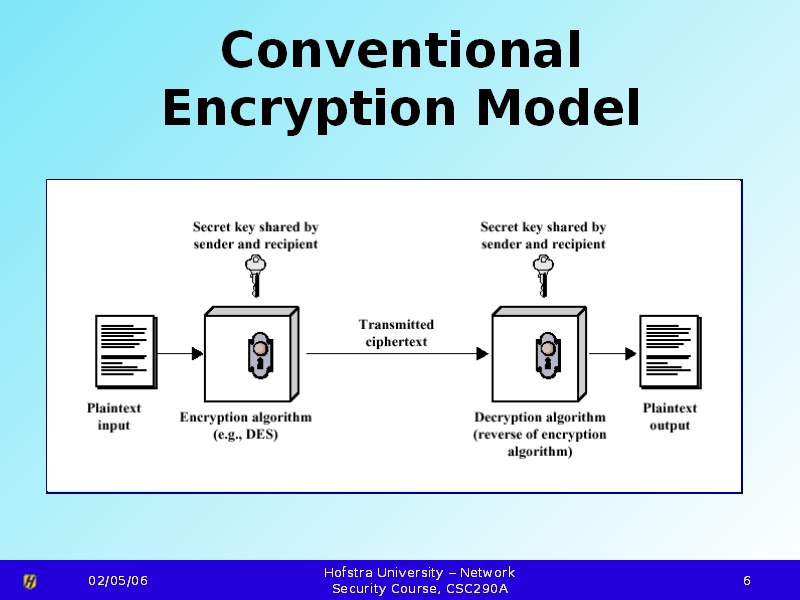 Conventional Encryption Model

Secret key shared by sender and recipient

Secret key shared by sender and recipient

Transmitted ciphertext

Plaintext input

Encryption algorithm (e.g., DES)

Decryption algorithm (reverse of encryption algorithm)

Plaintext output

02/05/06

Hofstra University – Network Security Course, CSC290A

6